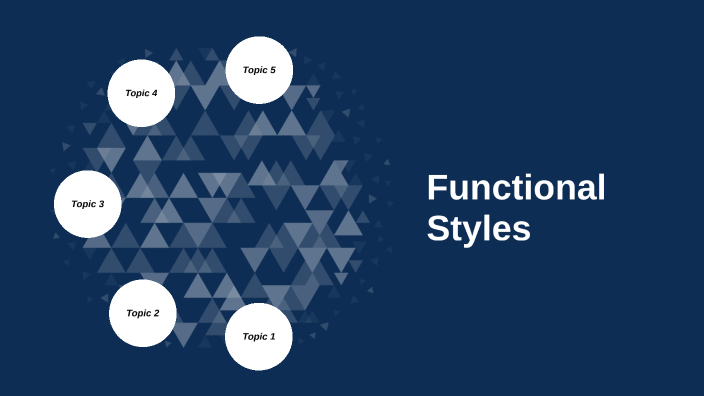 Topic 5

Topic 4

Topic 3

Topic 2

Topic 1

Functional Styles